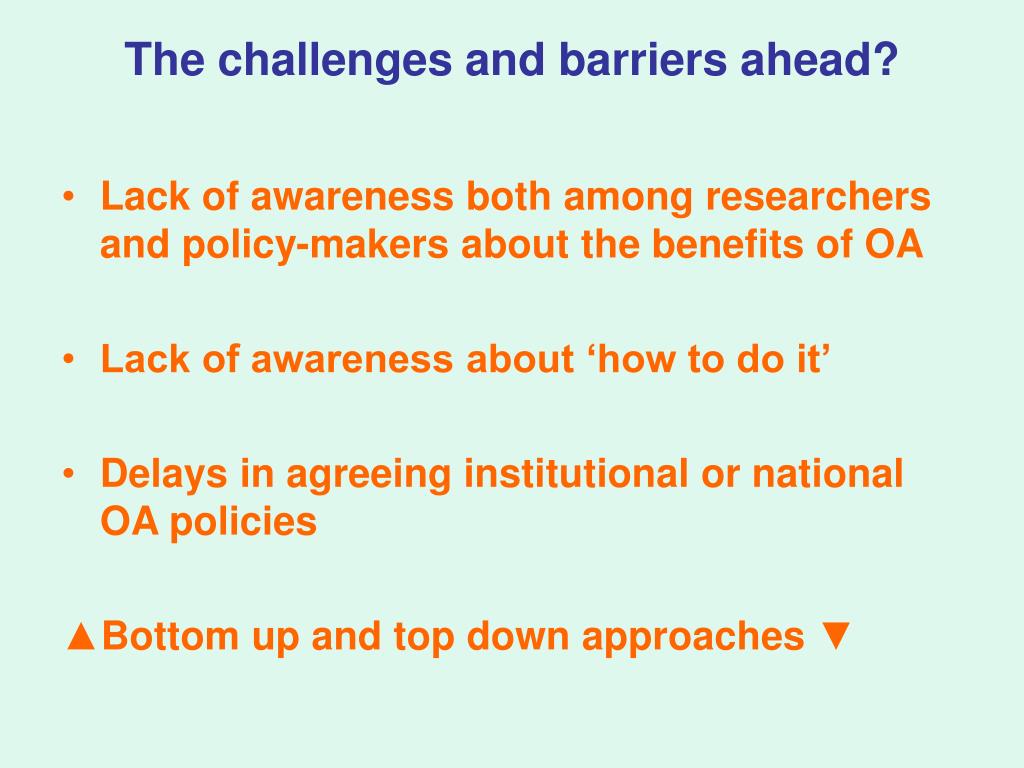 The challenges and barriers ahead?

• Lack of awareness both among researchers and policy-makers about the benefits of OA

• Lack of awareness about ‘how to do it’

• Delays in agreeing institutional or national OA policies

▲Bottom up and top down approaches ▼